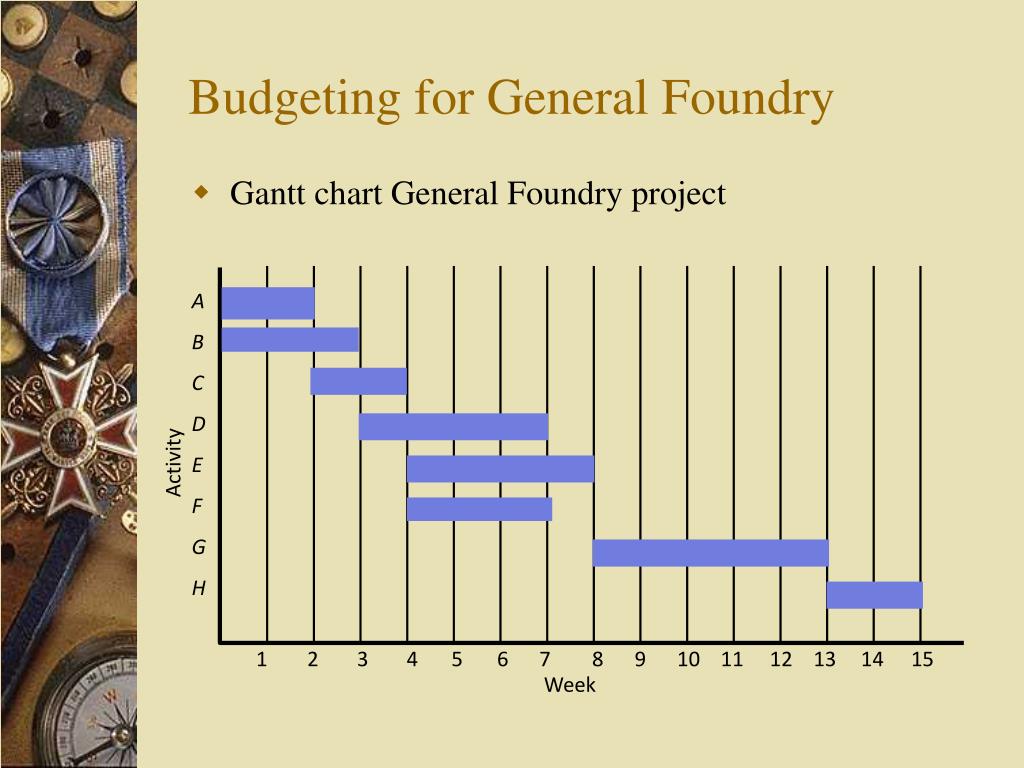 Budgeting for General Foundry

Gantt chart General Foundry project

Activity

A
B
C
D
E
F
G
H

1 2 3 4 5 6 7 8 9 10 11 12 13 14 15

Week